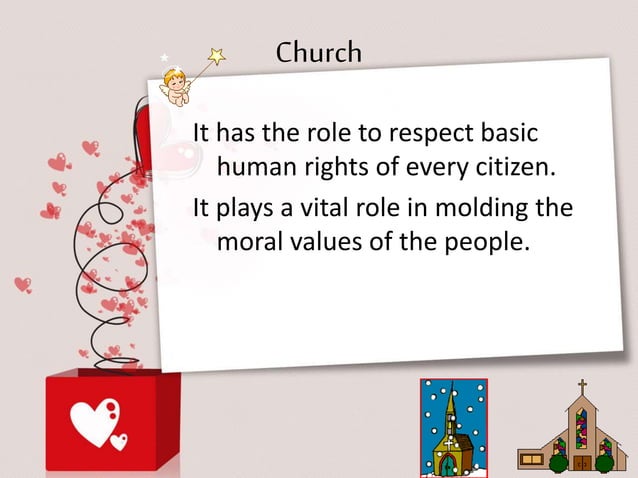 Church

It has the role to respect basic human rights of every citizen.

It plays a vital role in molding the moral values of the people.